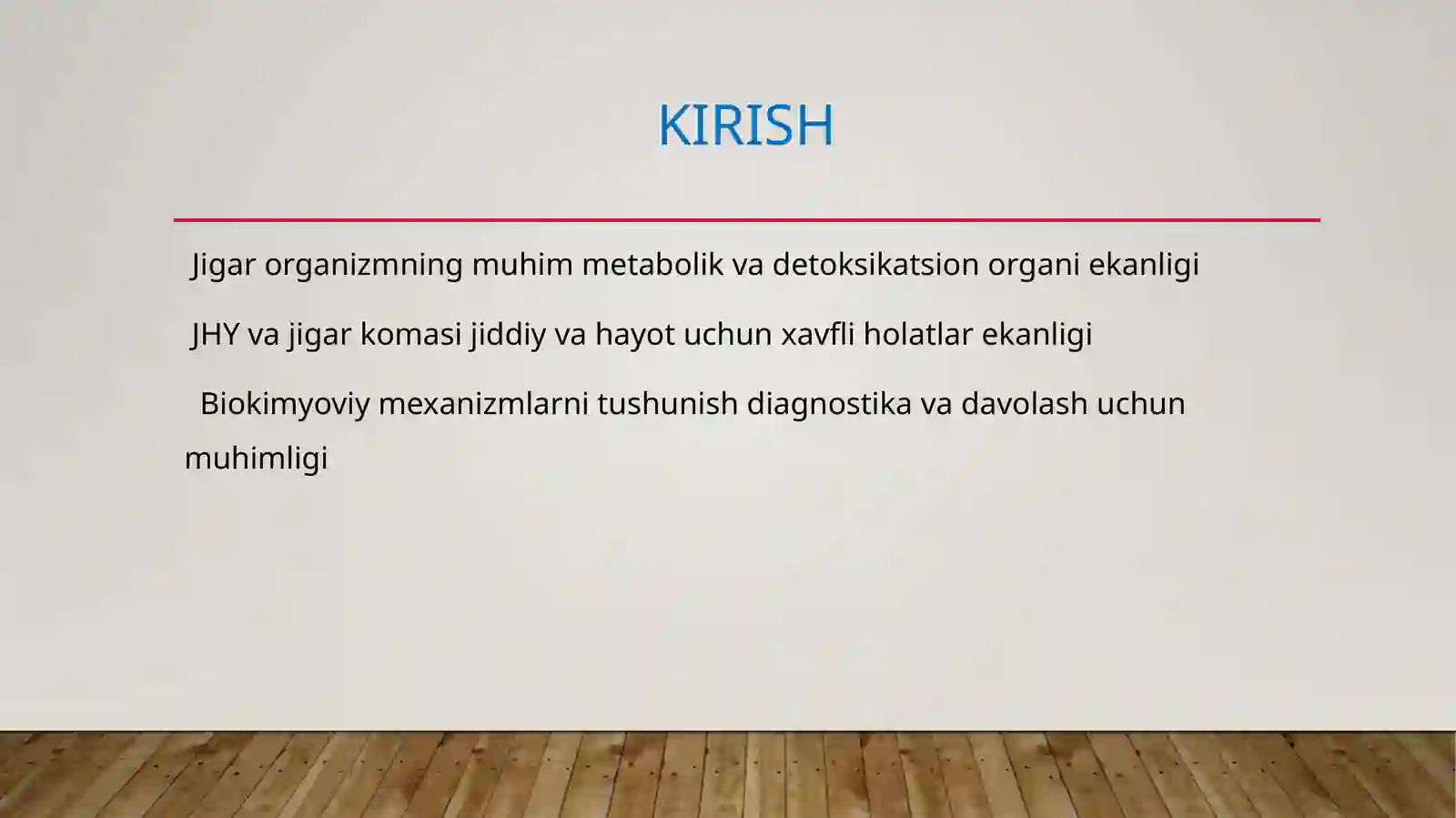 KIRISH

Jigar organizmning muhim metabolik va detoksikatsion organi ekanligi

JHY va jigar komasi jiddiy va hayot uchun xavfli holatlar ekanligi

Biokimyoviy mexanizmlarni tushunish diagnostika va davolash uchun muhimligi